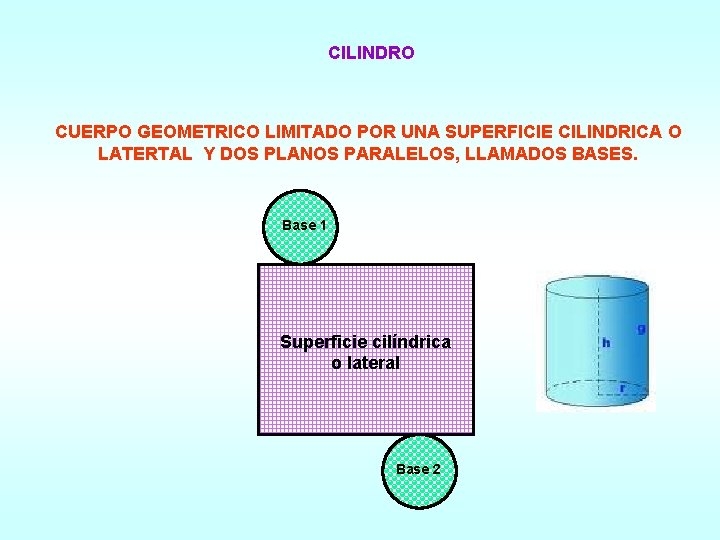 CILINDRO

CUERPO GEOMETRICO LIMITADO POR UNA SUPERFICIE CILINDRICA O LATERTAL Y DOS PLANOS PARALELOS, LLAMADOS BASES.

Base 1

Superficie cilíndrica o lateral

Base 2

h

g

r